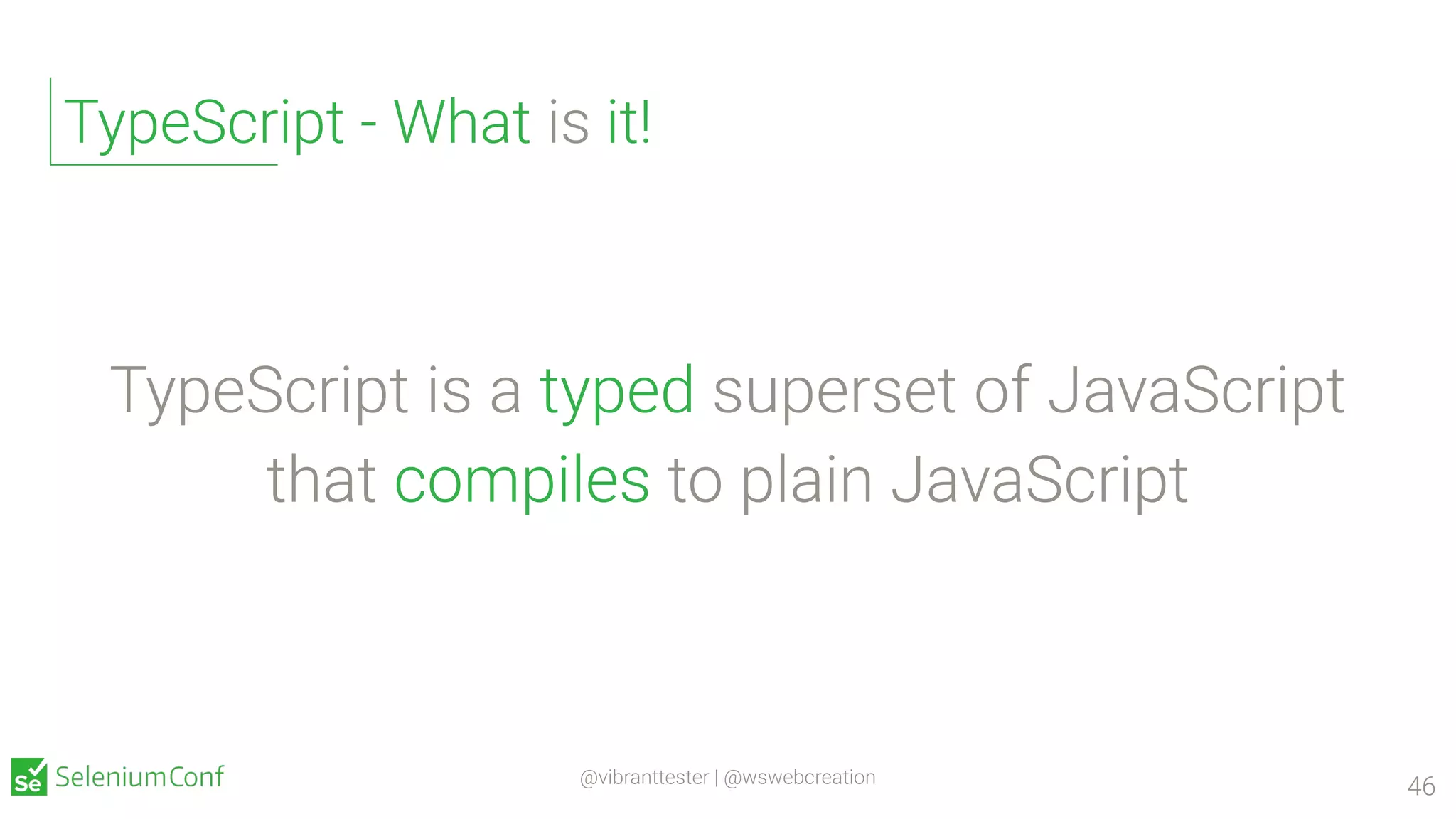 TypeScript - What is it!

TypeScript is a typed superset of JavaScript that compiles to plain JavaScript

Se SeleniumConf

@vibranttester | @wswebcreation

46